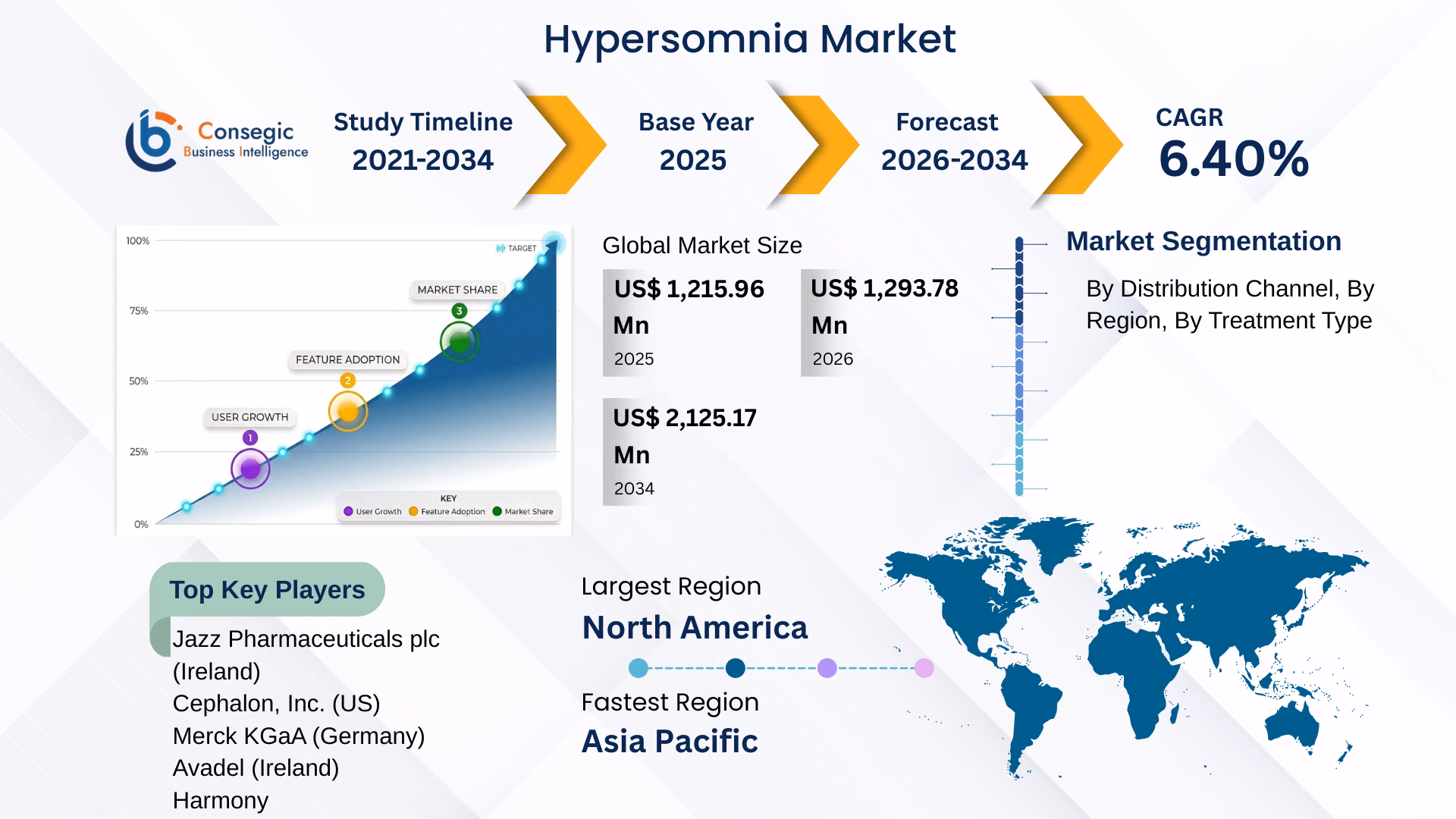 Hypersomnia Market

Consegic Business Intelligence

Study Timeline 2021-2034

Base Year 2025

Forecast 2026-2034

CAGR 6.40%

100%
75%
50%
25%
0%
TARGET
MARKET SHARE
3
FEATURE ADOPTION
2
USER GROWTH
1
KEY
User Growth
Feature Adoption
Market Share

Global Market Size

US$ 1,215.96 Mn
2025

US$ 1,293.78 Mn
2026

US$ 2,125.17 Mn
2034

Market Segmentation

By Distribution Channel, By Region, By Treatment Type

Top Key Players

Jazz Pharmaceuticals plc (Ireland)
Cephalon, Inc. (US)
Merck KGaA (Germany)
Avadel (Ireland)
Harmony

Largest Region
North America

Fastest Region
Asia Pacific